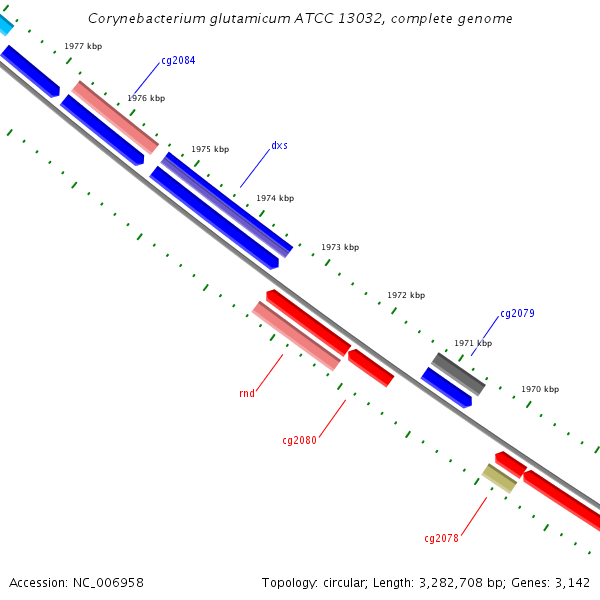 Corynebacterium glutamicum ATCC 13032, complete genome

1977 kbp

cg2084

1976 kbp

1975 kbp

dxs

1974 kbp

1973 kbp

1972 kbp

cg2079

1971 kbp

1970 kbp

rnd

cg2080

cg2078

Accession: NC_006958

Topology: circular; Length: 3,282,708 bp; Genes: 3,142